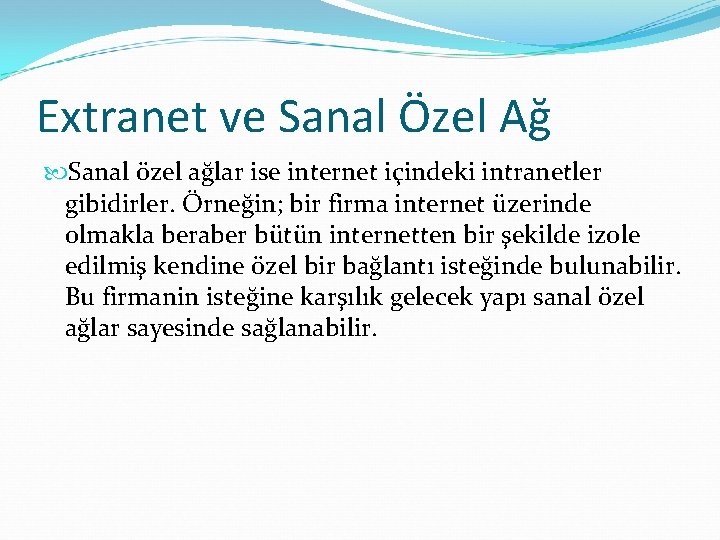 Extranet ve Sanal Özel Ağ

Sanal özel ağlar ise internet içindeki intranetler gibidirler. Örneğin; bir firma internet üzerinde olmakla beraber bütün internetten bir şekilde izole edilmiş kendine özel bir bağlantı isteğinde bulunabilir. Bu firmanin isteğine karşılık gelecek yapı sanal özel ağlar sayesinde sağlanabilir.